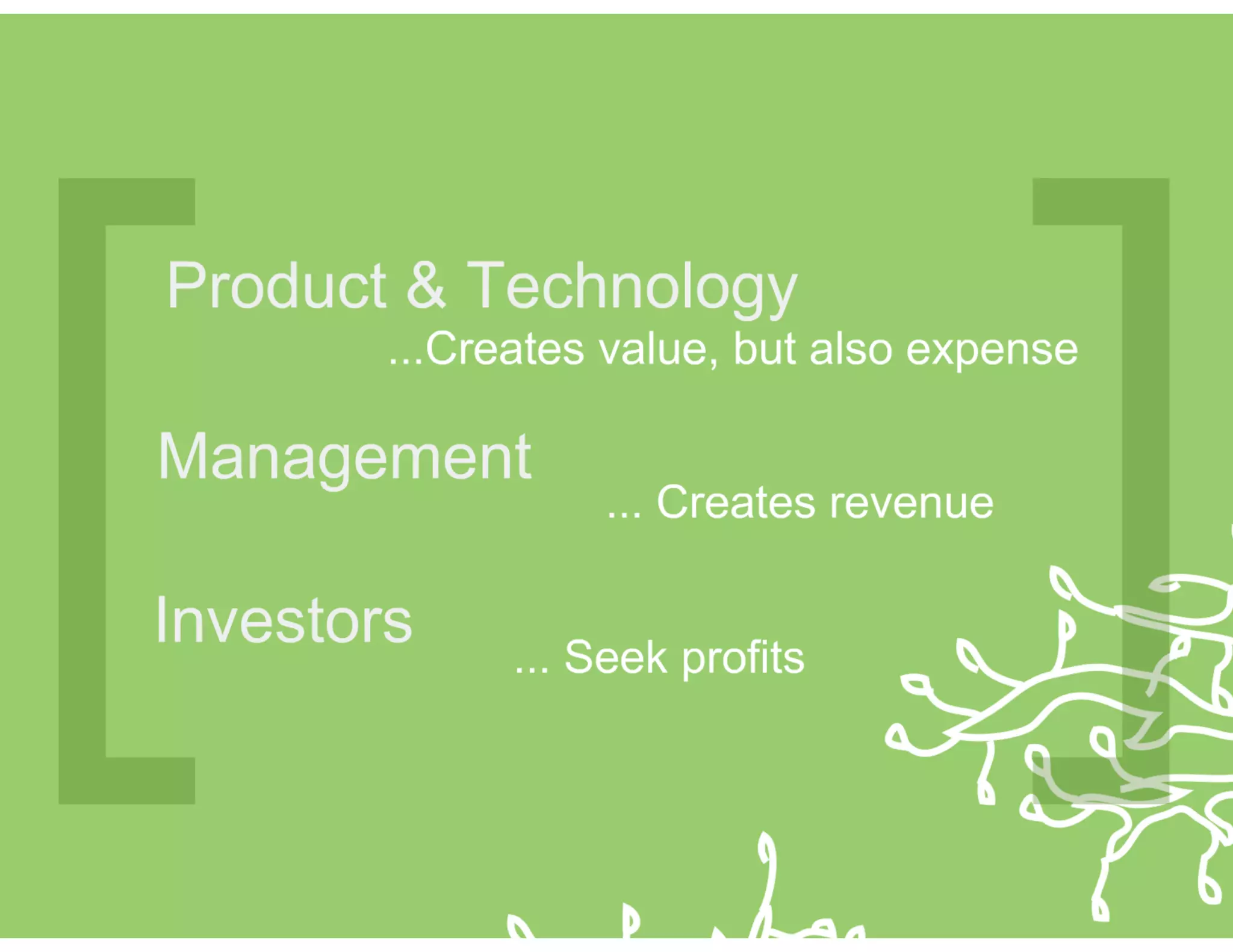 Product & Technology
...Creates value, but also expense

Management
... Creates revenue

Investors
... Seek profits